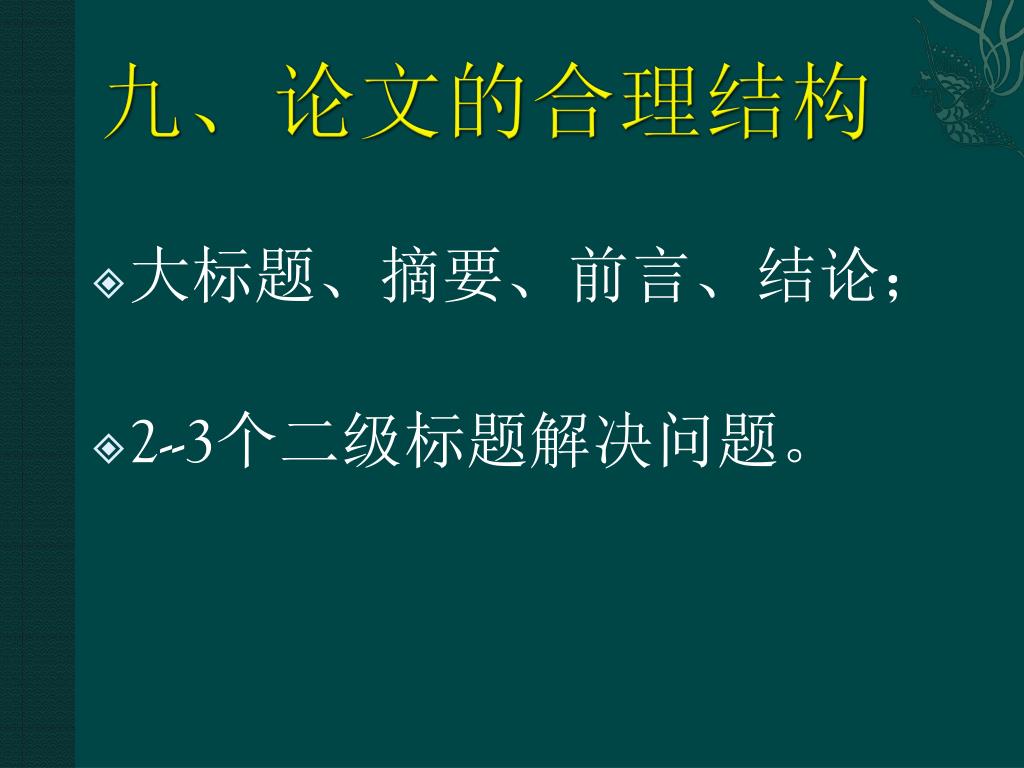 九、论文的合理结构

◈大标题、摘要、前言、结论；

◈2--3个二级标题解决问题。